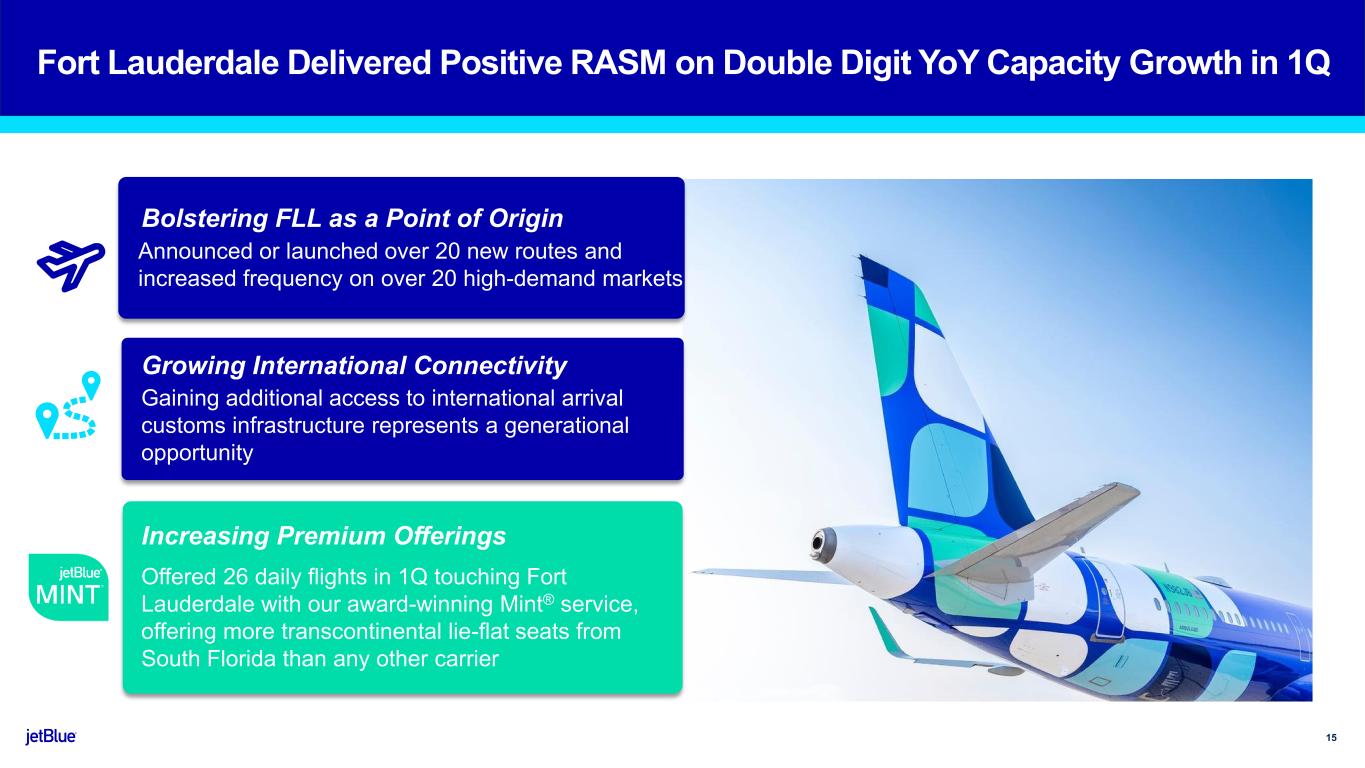 Fort Lauderdale Delivered Positive RASM on Double Digit YoY Capacity Growth in 1Q

Bolstering FLL as a Point of Origin

Announced or launched over 20 new routes and increased frequency on over 20 high-demand markets

Growing International Connectivity

Gaining additional access to international arrival customs infrastructure represents a generational opportunity

jetBlue MINT

Increasing Premium Offerings

Offered 26 daily flights in 1Q touching Fort Lauderdale with our award-winning Mint® service, offering more transcontinental lie-flat seats from South Florida than any other carrier

jetBlue

15